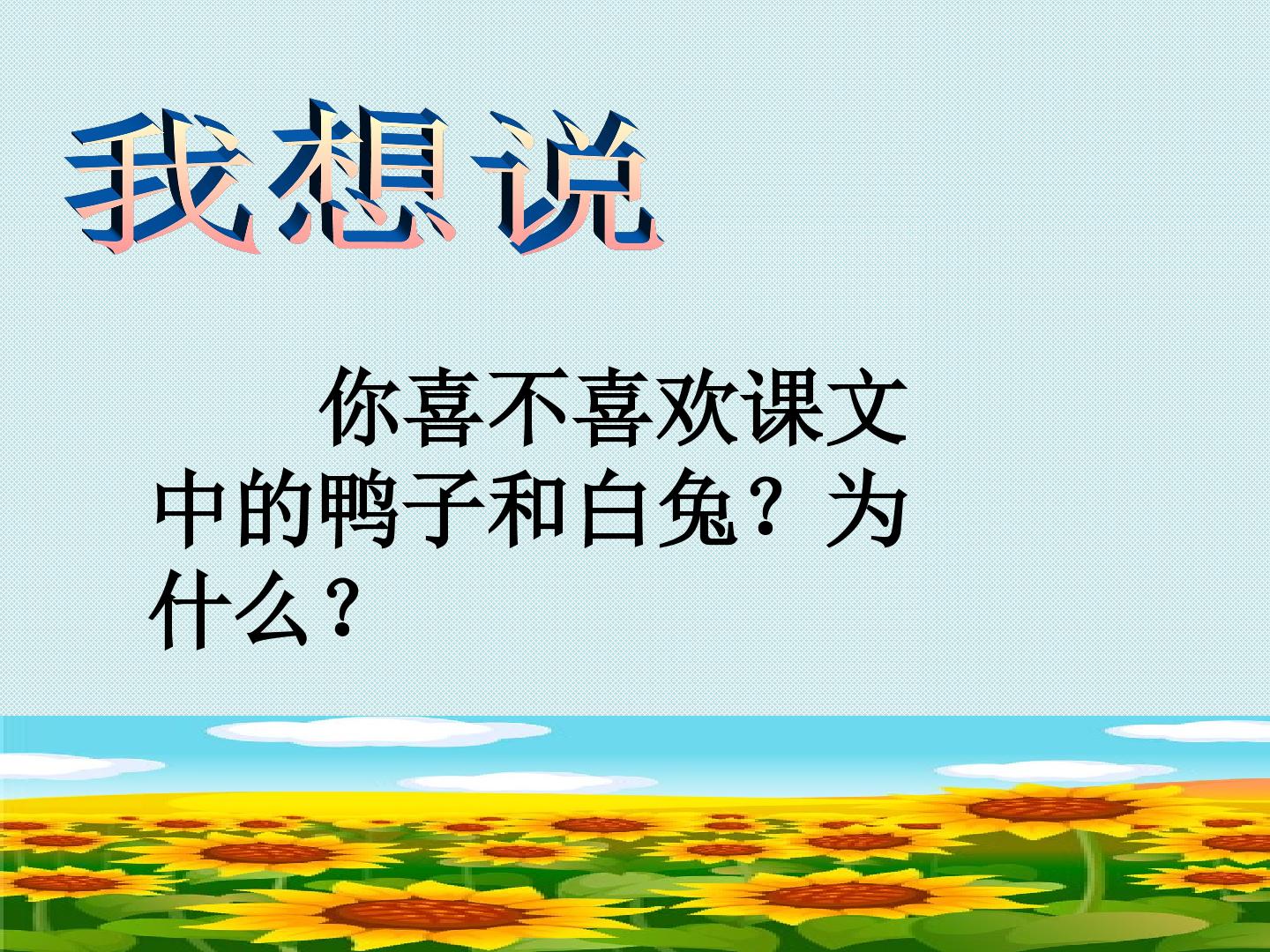 我想说

你喜不喜欢课文中的鸭子和白兔？为什么？